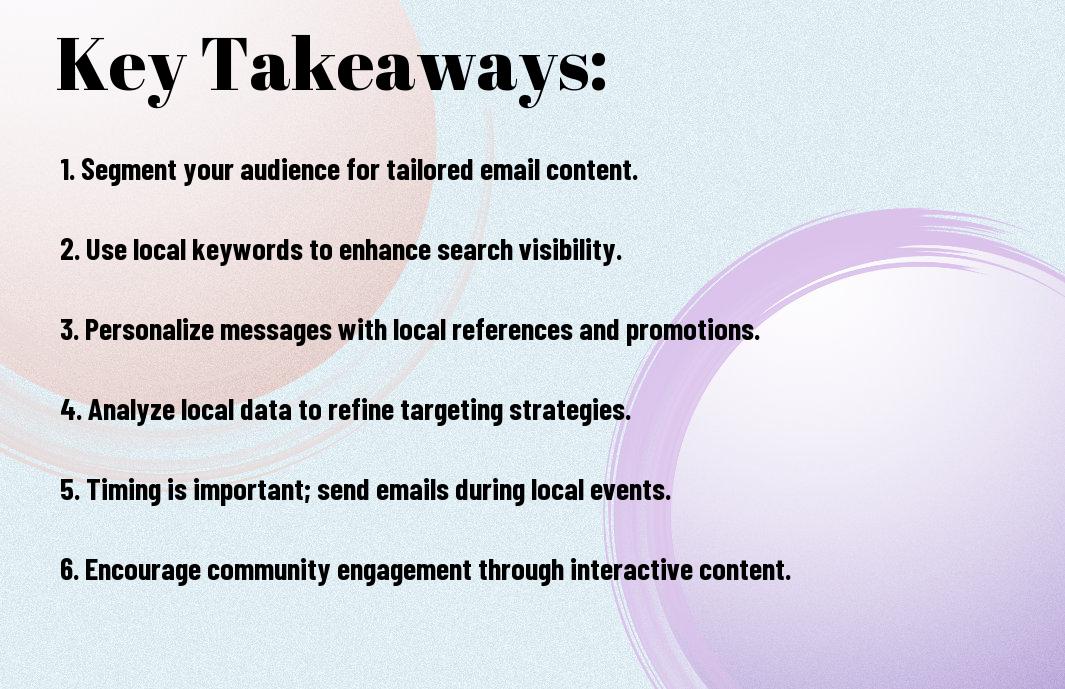 Key Takeaways:

1. Segment your audience for tailored email content.

2. Use local keywords to enhance search visibility.

3. Personalize messages with local references and promotions.

4. Analyze local data to refine targeting strategies.

5. Timing is important; send emails during local events.

6. Encourage community engagement through interactive content.